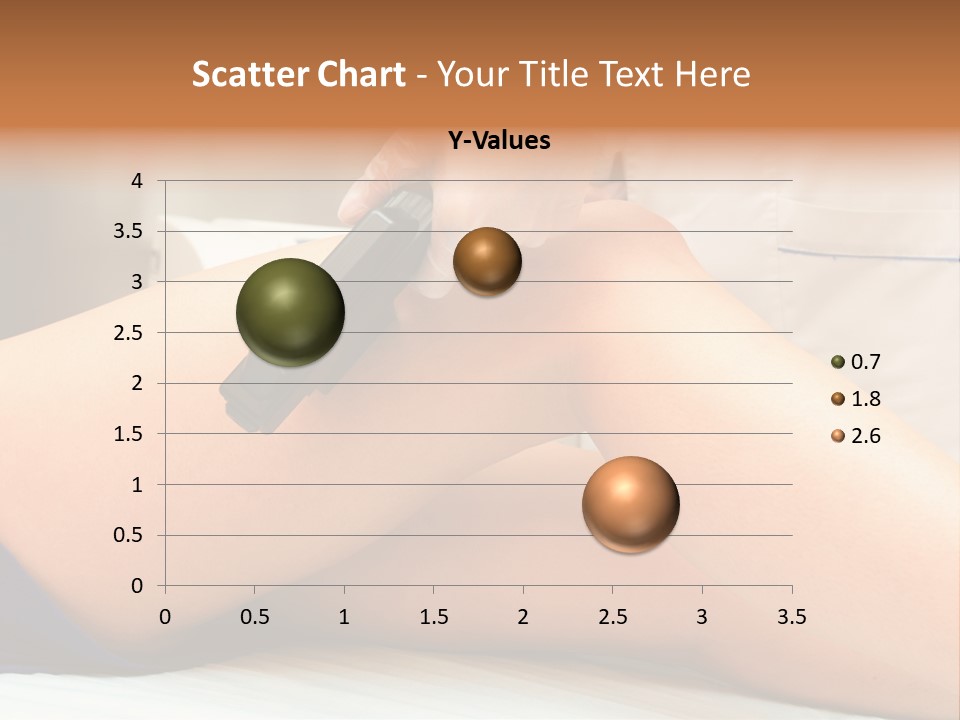 Scatter Chart - Your Title Text Here

Y-Values

4
3.5
3
2.5
2
1.5
1
0.5
0

0 0.5 1 1.5 2 2.5 3 3.5

0.7
1.8
2.6